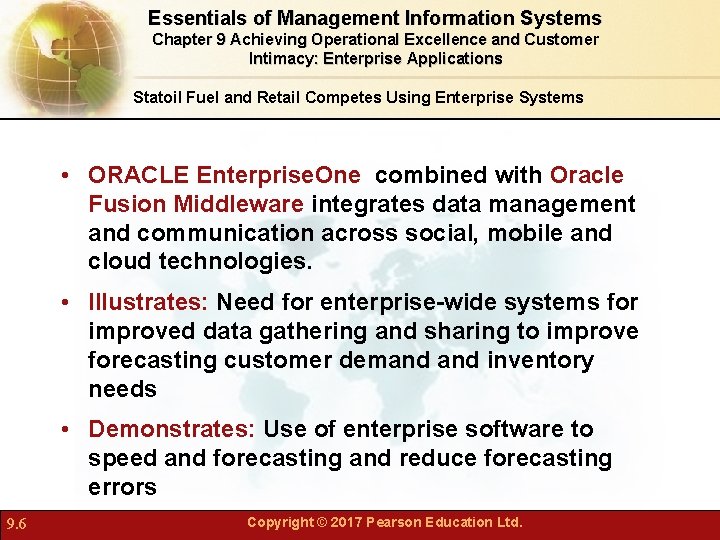 Essentials of Management Information Systems
Chapter 9 Achieving Operational Excellence and Customer Intimacy: Enterprise Applications

Statoil Fuel and Retail Competes Using Enterprise Systems

• ORACLE EnterpriseOne combined with Oracle Fusion Middleware integrates data management and communication across social, mobile and cloud technologies.

• Illustrates: Need for enterprise-wide systems for improved data gathering and sharing to improve forecasting customer demand and inventory needs

• Demonstrates: Use of enterprise software to speed and forecasting and reduce forecasting errors

9.6

Copyright © 2017 Pearson Education Ltd.